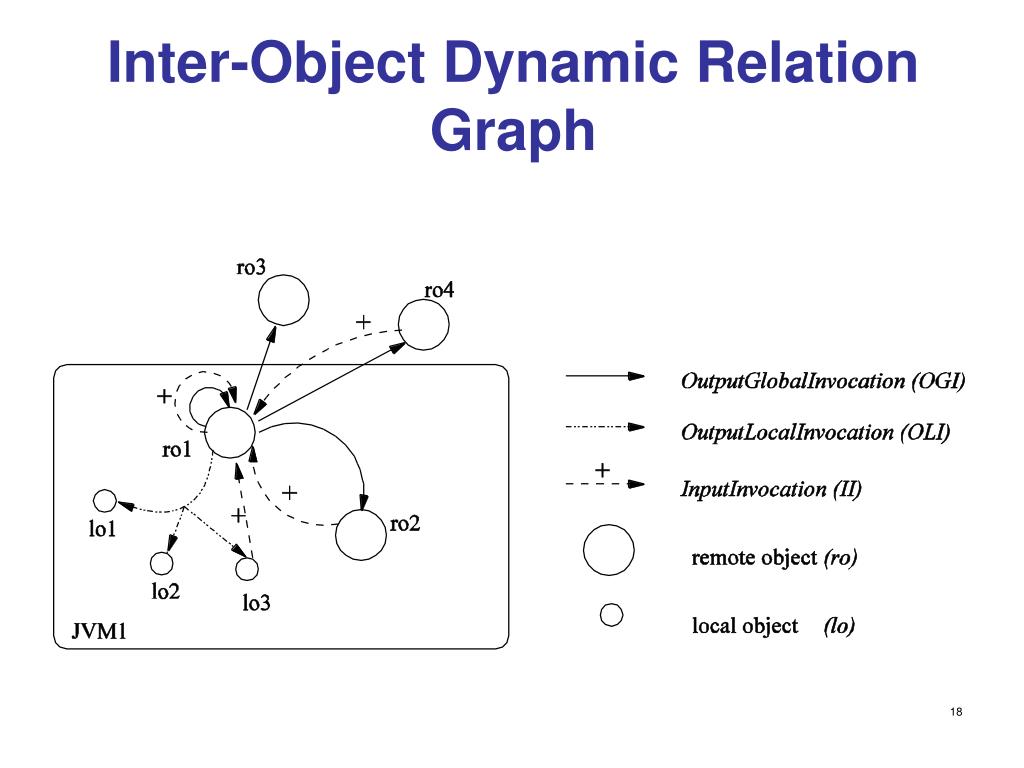 Inter-Object Dynamic Relation Graph

ro3

ro4

+

+

ro1

+

+

lo1

ro2

lo2

lo3

JVM1

OutputGlobalInvocation (OGI)

OutputLocalInvocation (OLI)

+

InputInvocation (II)

remote object (ro)

local object (lo)

18